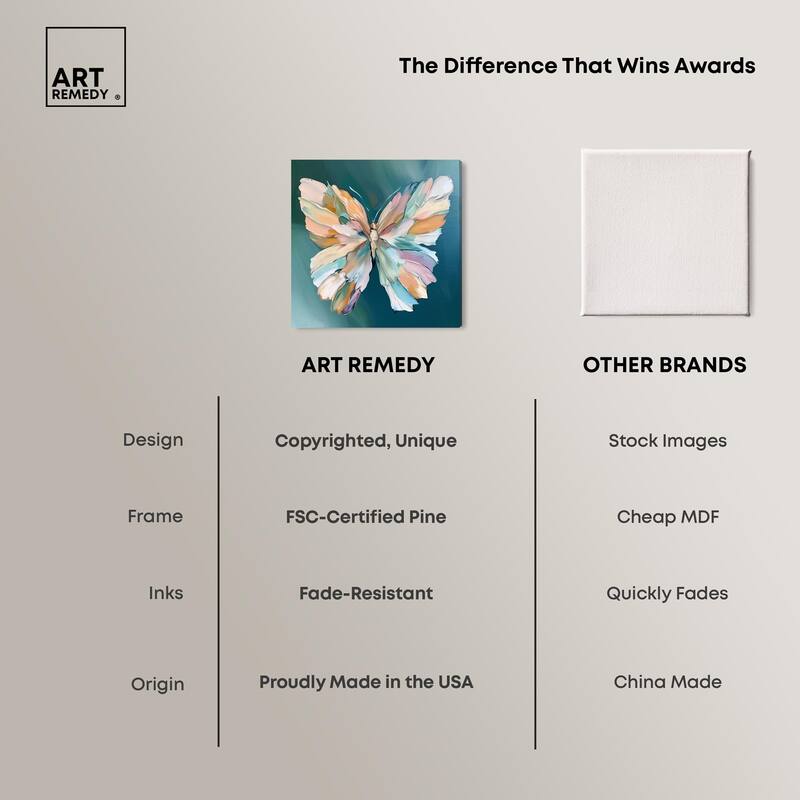 ART REMEDY ®

The Difference That Wins Awards

| | ART REMEDY | OTHER BRANDS |
|---|---|---|
| Design | Copyrighted, Unique | Stock Images |
| Frame | FSC-Certified Pine | Cheap MDF |
| Inks | Fade-Resistant | Quickly Fades |
| Origin | Proudly Made in the USA | China Made |